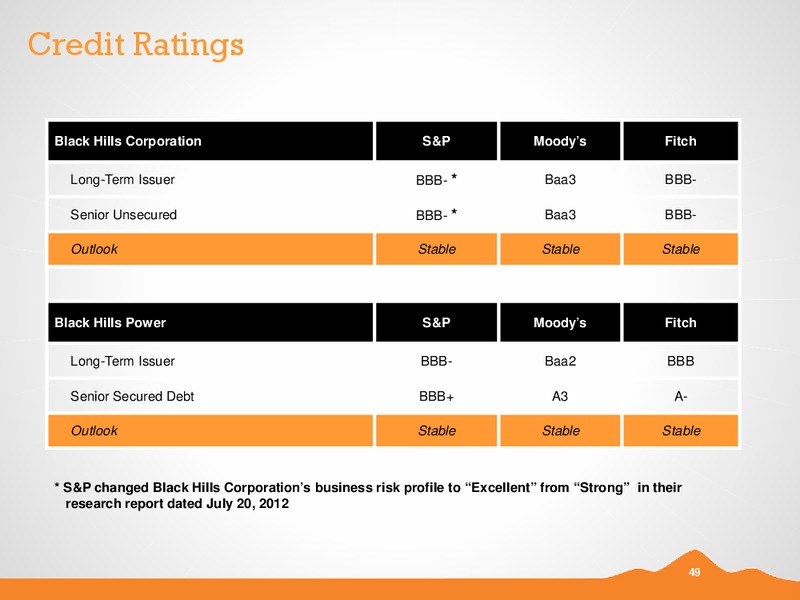 Credit Ratings

| Black Hills Corporation | S&P | Moody's | Fitch |
|---|---|---|---|
| Long-Term Issuer | BBB- * | Baa3 | BBB- |
| Senior Unsecured | BBB- * | Baa3 | BBB- |
| Outlook | Stable | Stable | Stable |

| Black Hills Power | S&P | Moody's | Fitch |
|---|---|---|---|
| Long-Term Issuer | BBB- | Baa2 | BBB |
| Senior Secured Debt | BBB+ | A3 | A- |
| Outlook | Stable | Stable | Stable |

* S&P changed Black Hills Corporation's business risk profile to "Excellent" from "Strong" in their research report dated July 20, 2012

49